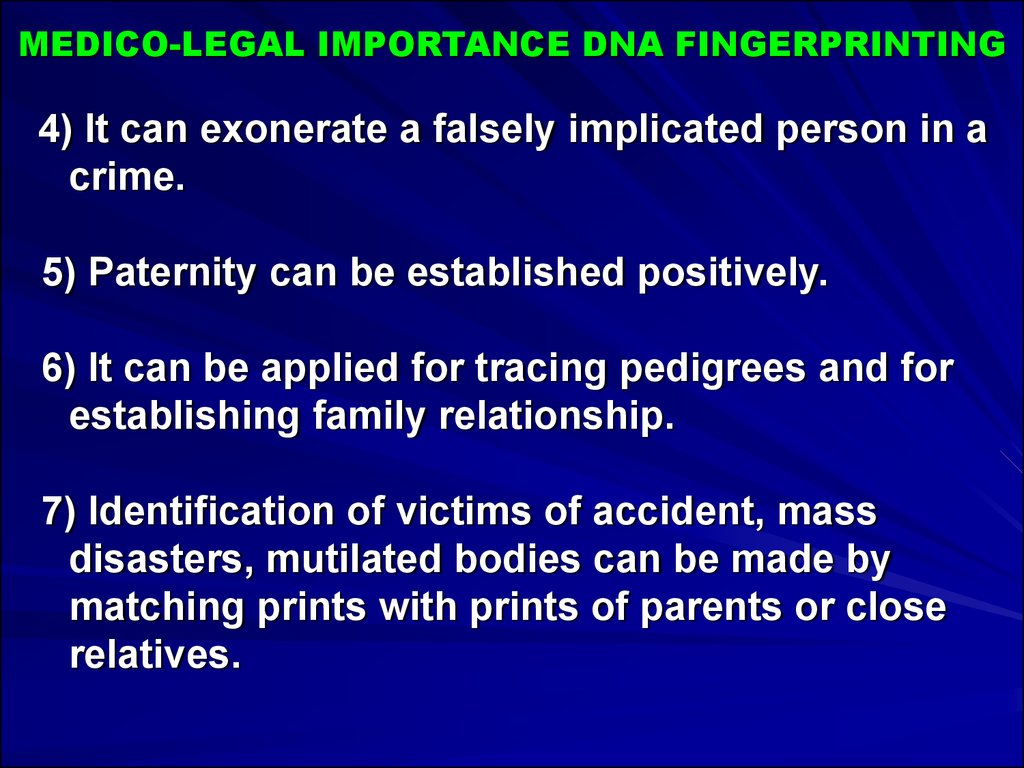 MEDICO-LEGAL IMPORTANCE DNA FINGERPRINTING

4) It can exonerate a falsely implicated person in a crime.

5) Paternity can be established positively.

6) It can be applied for tracing pedigrees and for establishing family relationship.

7) Identification of victims of accident, mass disasters, mutilated bodies can be made by matching prints with prints of parents or close relatives.